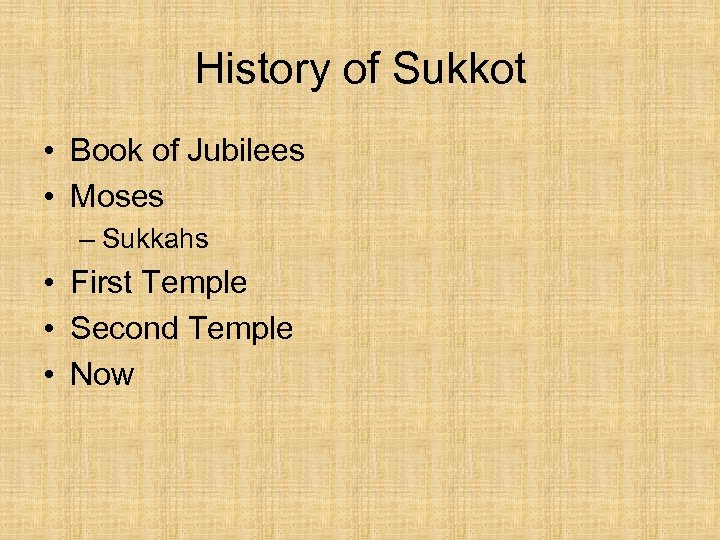 History of Sukkot

• Book of Jubilees
• Moses
  – Sukkahs
• First Temple
• Second Temple
• Now